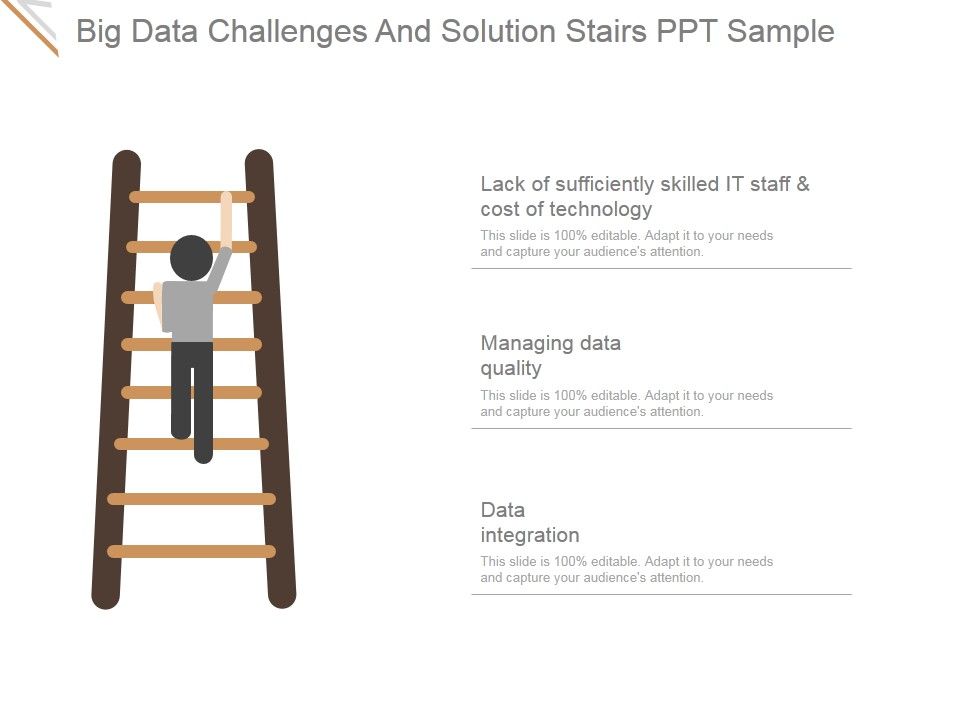 Big Data Challenges And Solution Stairs PPT Sample

Lack of sufficiently skilled IT staff & cost of technology

This slide is 100% editable. Adapt it to your needs and capture your audience's attention.

Managing data quality

This slide is 100% editable. Adapt it to your needs and capture your audience's attention.

Data integration

This slide is 100% editable. Adapt it to your needs and capture your audience's attention.